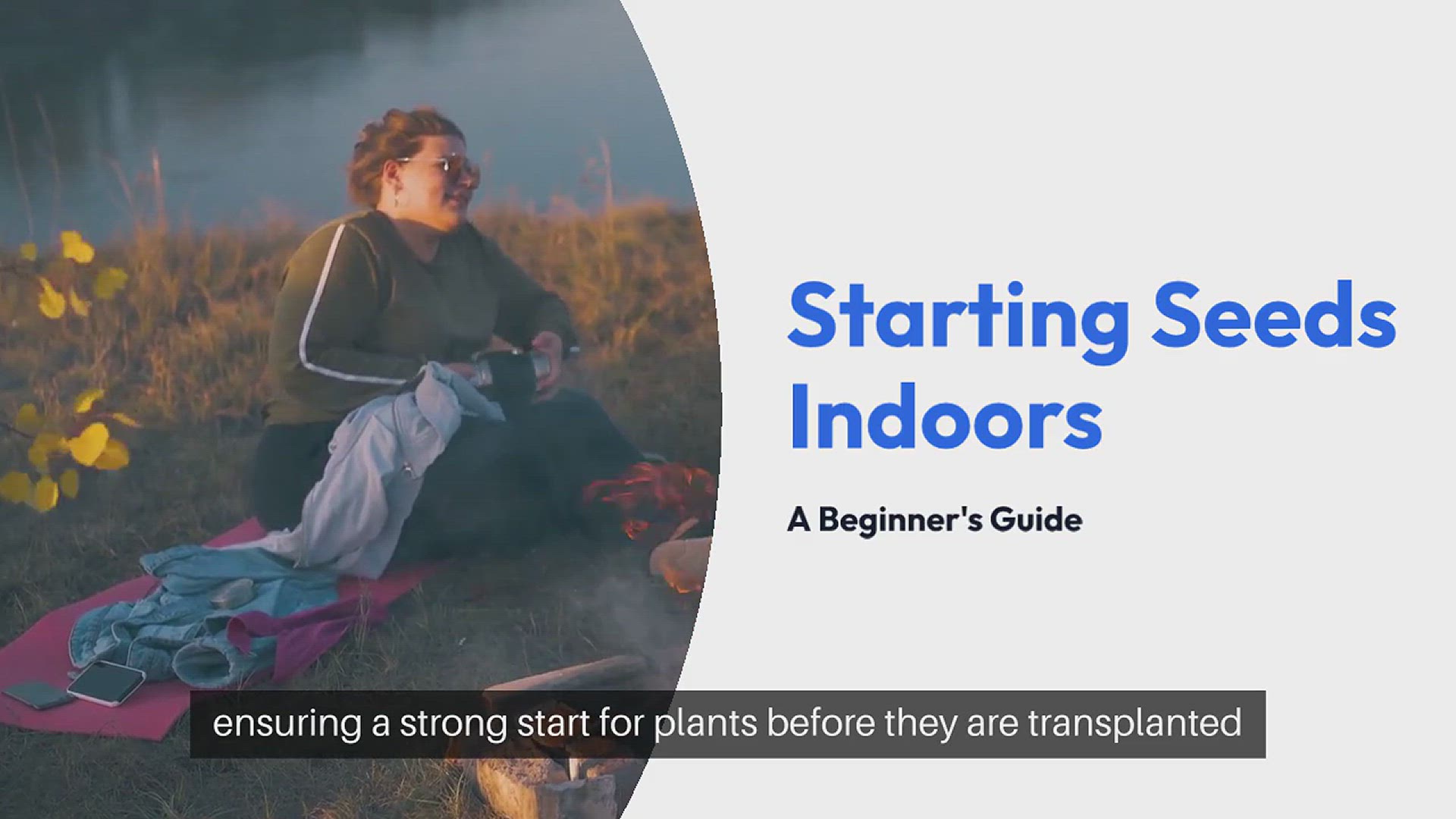 Starting Seeds Indoors

A Beginner's Guide

ensuring a strong start for plants before they are transplanted